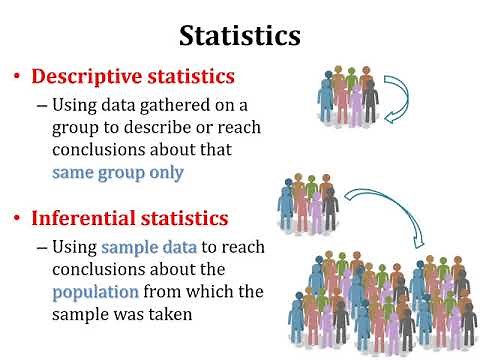 Statistics

• Descriptive statistics
– Using data gathered on a group to describe or reach conclusions about that same group only

• Inferential statistics
– Using sample data to reach conclusions about the population from which the sample was taken